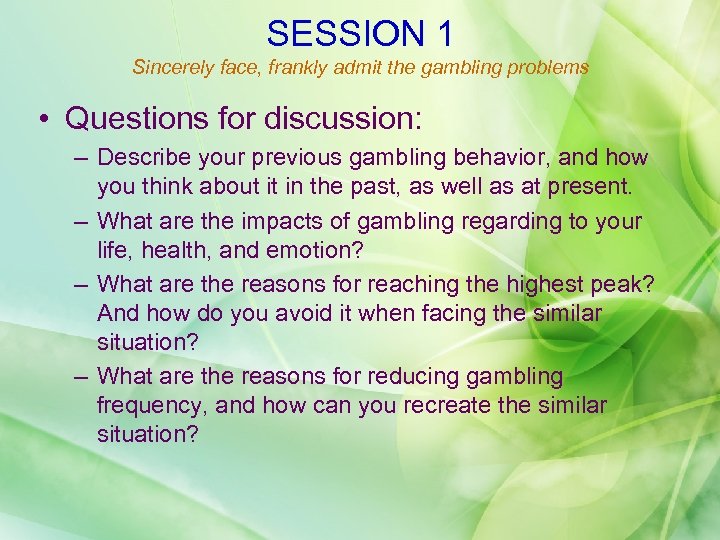 SESSION 1

Sincerely face, frankly admit the gambling problems

• Questions for discussion:

– Describe your previous gambling behavior, and how you think about it in the past, as well as at present.

– What are the impacts of gambling regarding to your life, health, and emotion?

– What are the reasons for reaching the highest peak? And how do you avoid it when facing the similar situation?

– What are the reasons for reducing gambling frequency, and how can you recreate the similar situation?